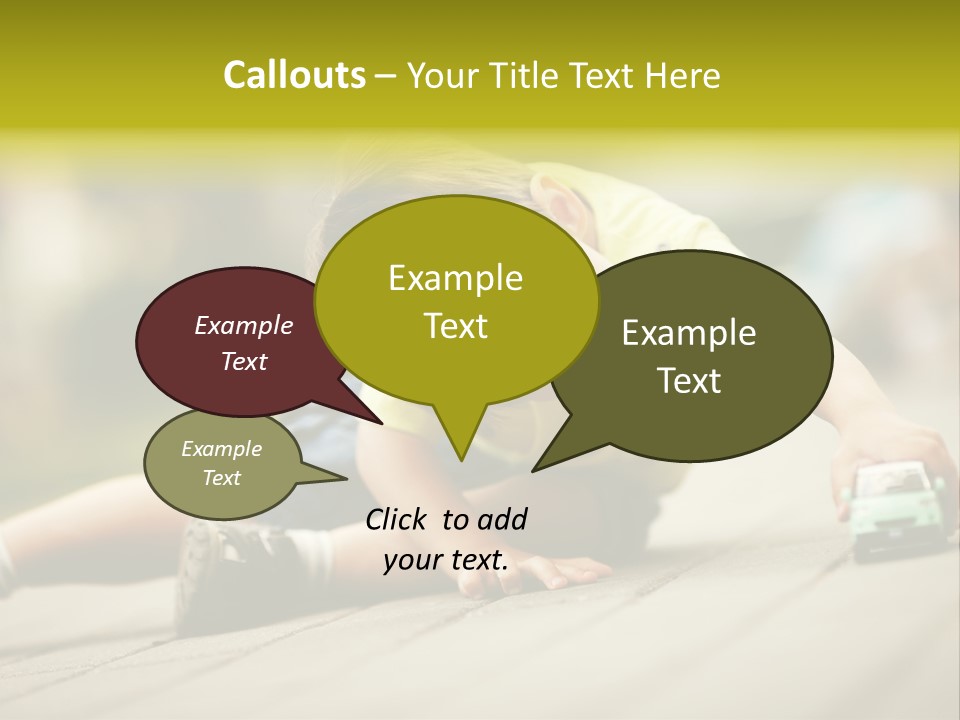 Callouts – Your Title Text Here

Example Text

Example Text

Example Text

Example Text

Click to add your text.